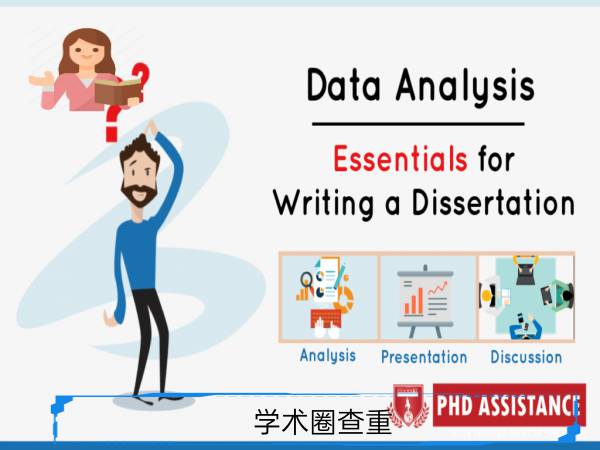 Data Analysis

Essentials for Writing a Dissertation

Analysis Presentation Discussion

学术圈查重

PHD ASSISTANCE